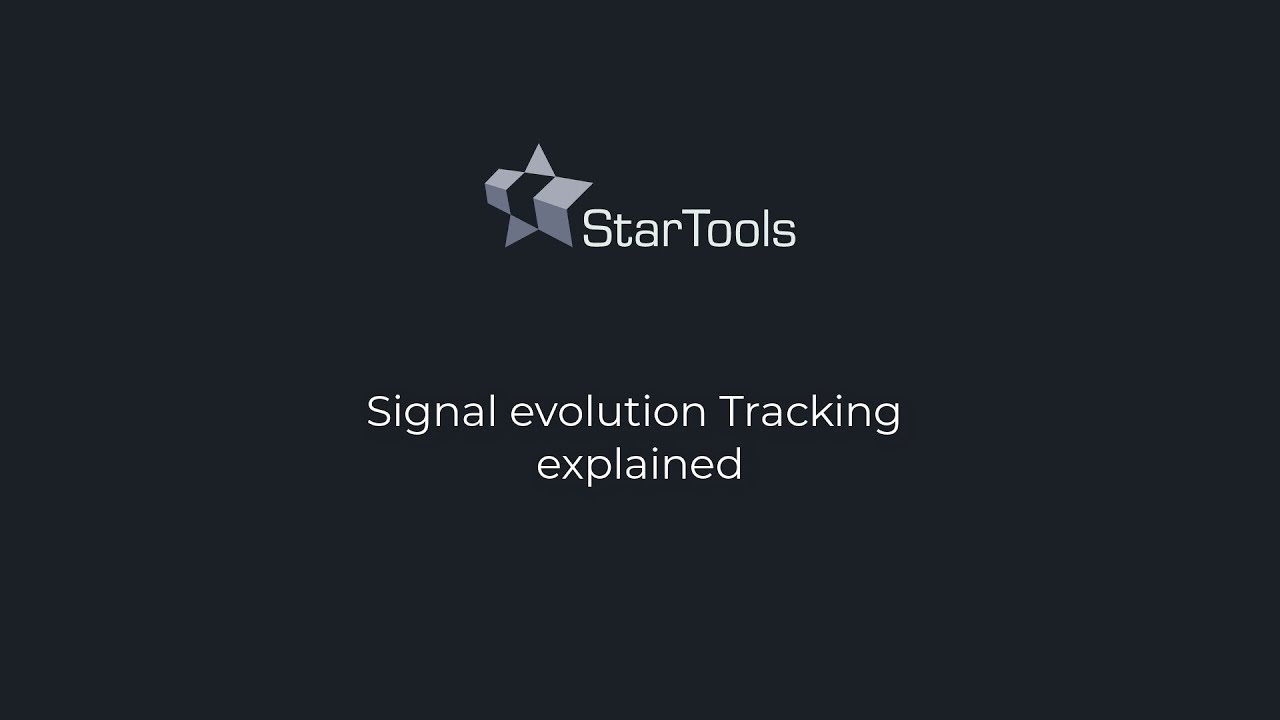 StarTools

Signal evolution Tracking explained